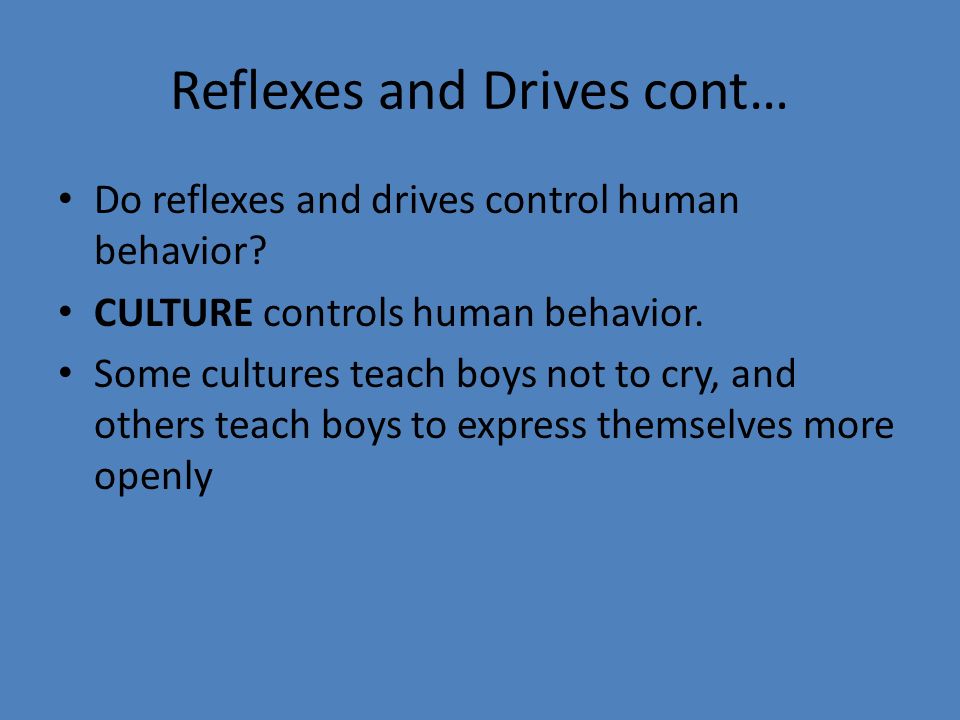 Reflexes and Drives cont…

• Do reflexes and drives control human behavior?
• CULTURE controls human behavior.
• Some cultures teach boys not to cry, and others teach boys to express themselves more openly